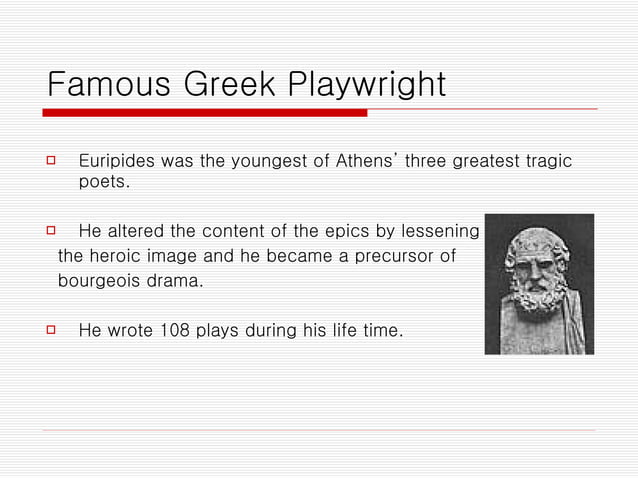 Famous Greek Playwright

Euripides was the youngest of Athens' three greatest tragic poets.

He altered the content of the epics by lessening the heroic image and he became a precursor of bourgeois drama.

He wrote 108 plays during his life time.